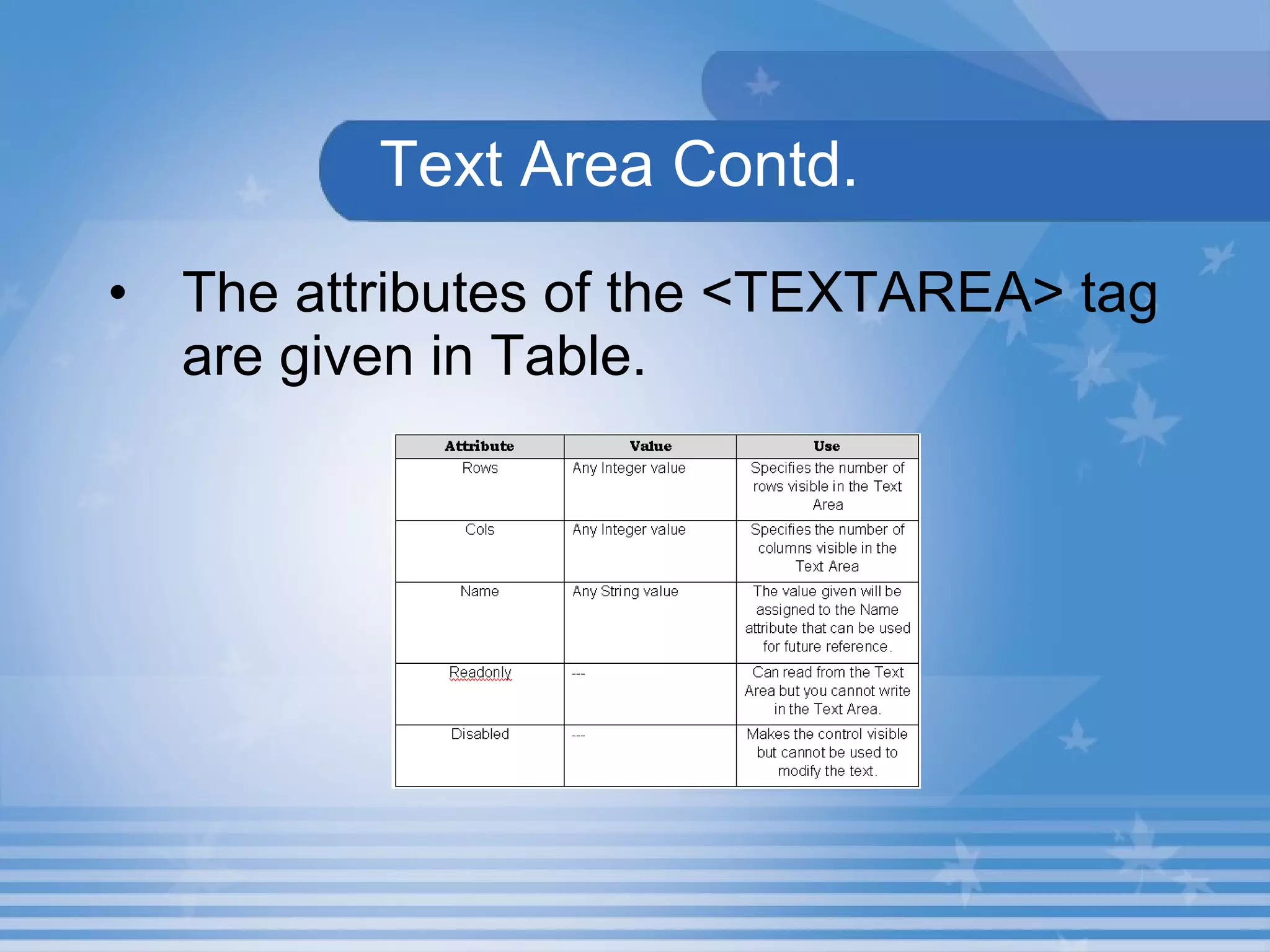 Text Area Contd.

• The attributes of the <TEXTAREA> tag are given in Table.

| Attribute | Value | Use |
|---|---|---|
| Rows | Any Integer value | Specifies the number of rows visible in the Text Area |
| Cols | Any Integer value | Specifies the number of columns visible in the Text Area |
| Name | Any String value | The value given will be assigned to the Name attribute that can be used for future reference. |
| Readonly | --- | Can read from the Text Area but you cannot write in the Text Area. |
| Disabled | --- | Makes the control visible but cannot be used to modify the text. |